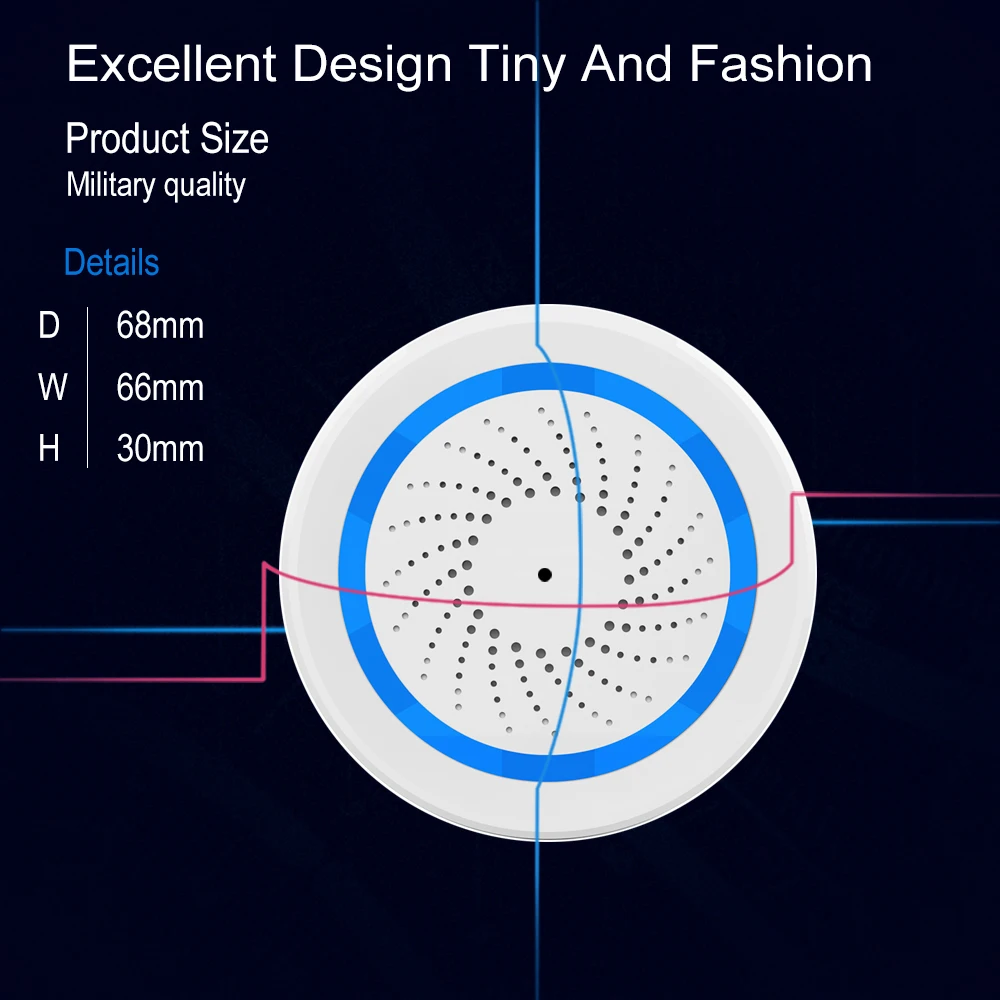 Excellent Design Tiny And Fashion

Product Size
Military quality

Details

| D | 68mm |
|---|---|
| W | 66mm |
| H | 30mm |